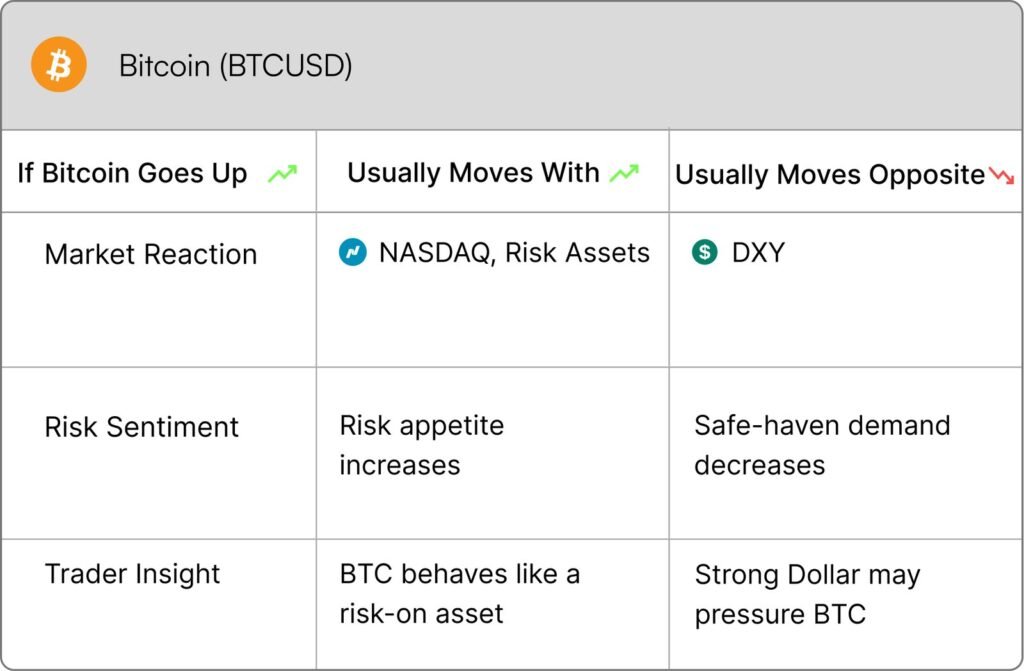 Bitcoin (BTCUSD)

| If Bitcoin Goes Up | Usually Moves With | Usually Moves Opposite |
|---|---|---|
| Market Reaction | NASDAQ, Risk Assets | DXY |
| Risk Sentiment | Risk appetite increases | Safe-haven demand decreases |
| Trader Insight | BTC behaves like a risk-on asset | Strong Dollar may pressure BTC |